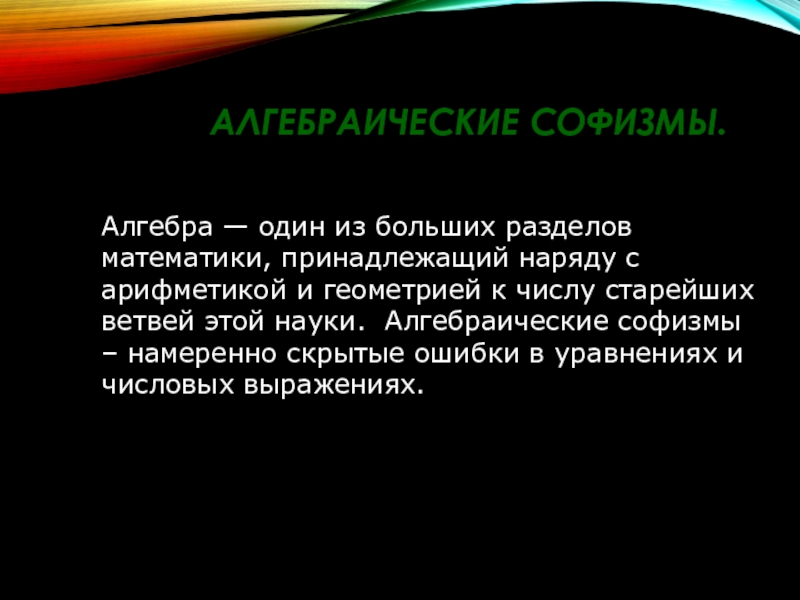 АЛГЕБРАИЧЕСКИЕ СОФИЗМЫ.

Алгебра — один из больших разделов математики, принадлежащий наряду с арифметикой и геометрией к числу старейших ветвей этой науки. Алгебраические софизмы – намеренно скрытые ошибки в уравнениях и числовых выражениях.